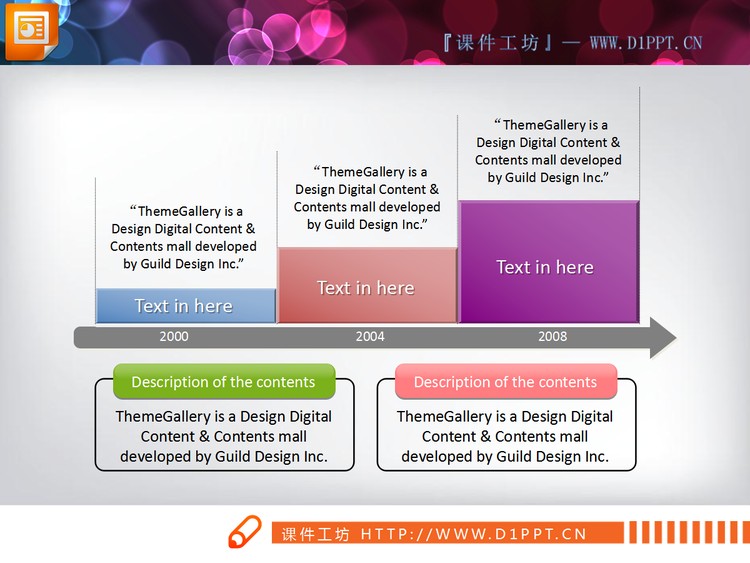 『课件工坊』— WWW.D1PPT.CN

“ThemeGallery is a Design Digital Content & Contents mall developed by Guild Design Inc.”

Text in here

“ThemeGallery is a Design Digital Content & Contents mall developed by Guild Design Inc.”

Text in here

“ThemeGallery is a Design Digital Content & Contents mall developed by Guild Design Inc.”

Text in here

2000

2004

2008

Description of the contents

ThemeGallery is a Design Digital Content & Contents mall developed by Guild Design Inc.

Description of the contents

ThemeGallery is a Design Digital Content & Contents mall developed by Guild Design Inc.

课件工坊 HTTP://WWW.D1PPT.CN